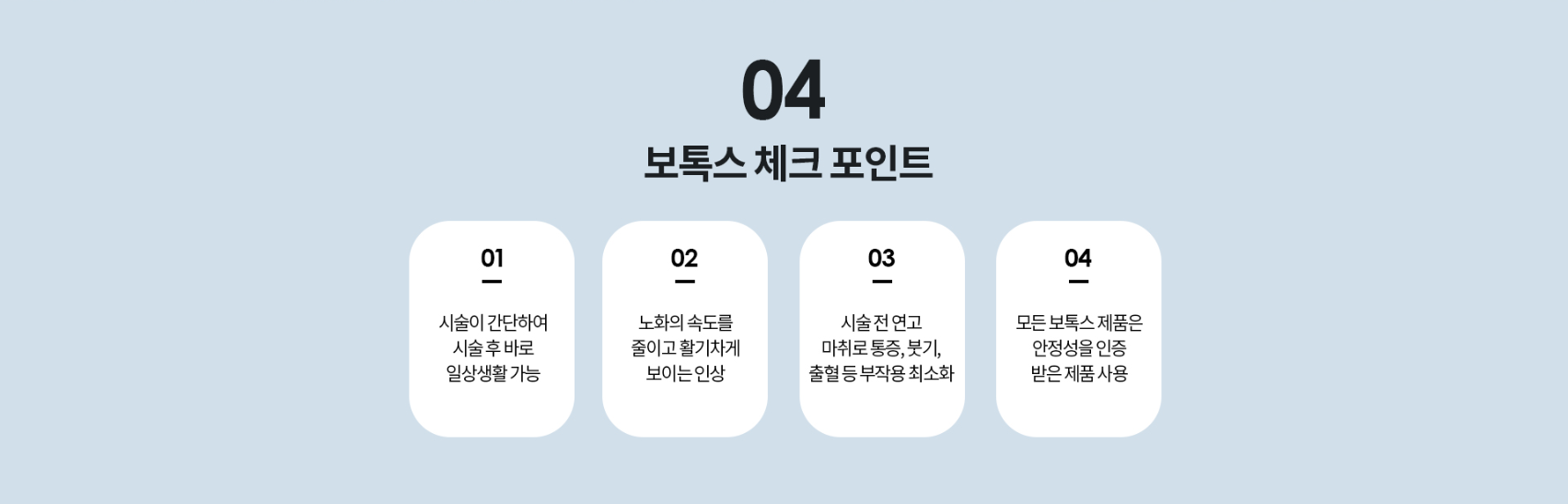 04

보톡스 체크 포인트

01

시술이 간단하여
시술 후 바로
일상생활 가능

02

노화의 속도를
줄이고 활기차게
보이는 인상

03

시술 전 연고
마취로 통증, 붓기,
출혈 등 부작용 최소화

04

모든 보톡스 제품은
안정성을 인증
받은 제품 사용